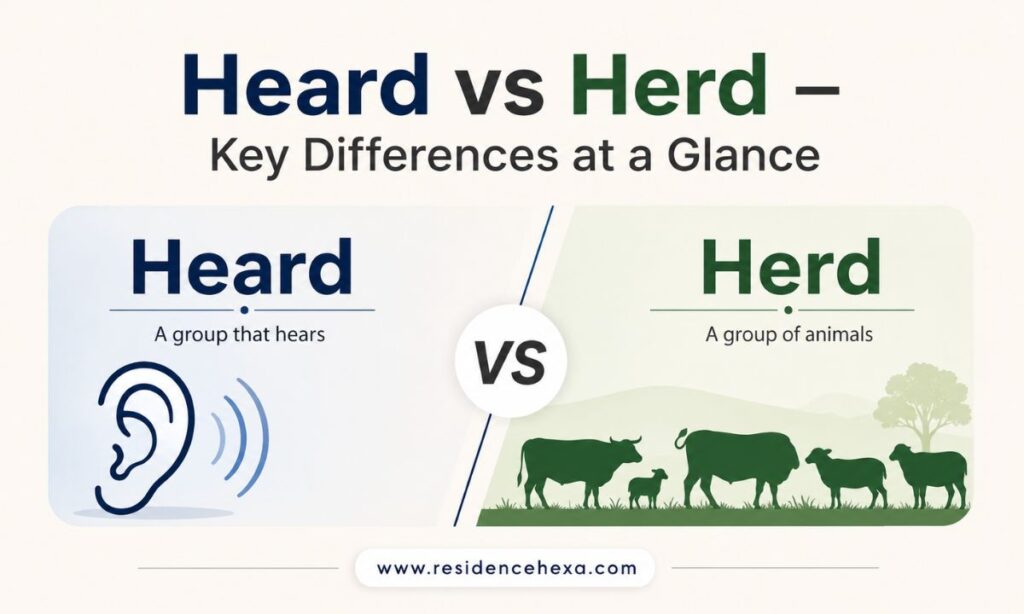 Heard vs Herd – Key Differences at a Glance

Heard
A group that hears

VS

Herd
A group of animals

www.residencehexa.com